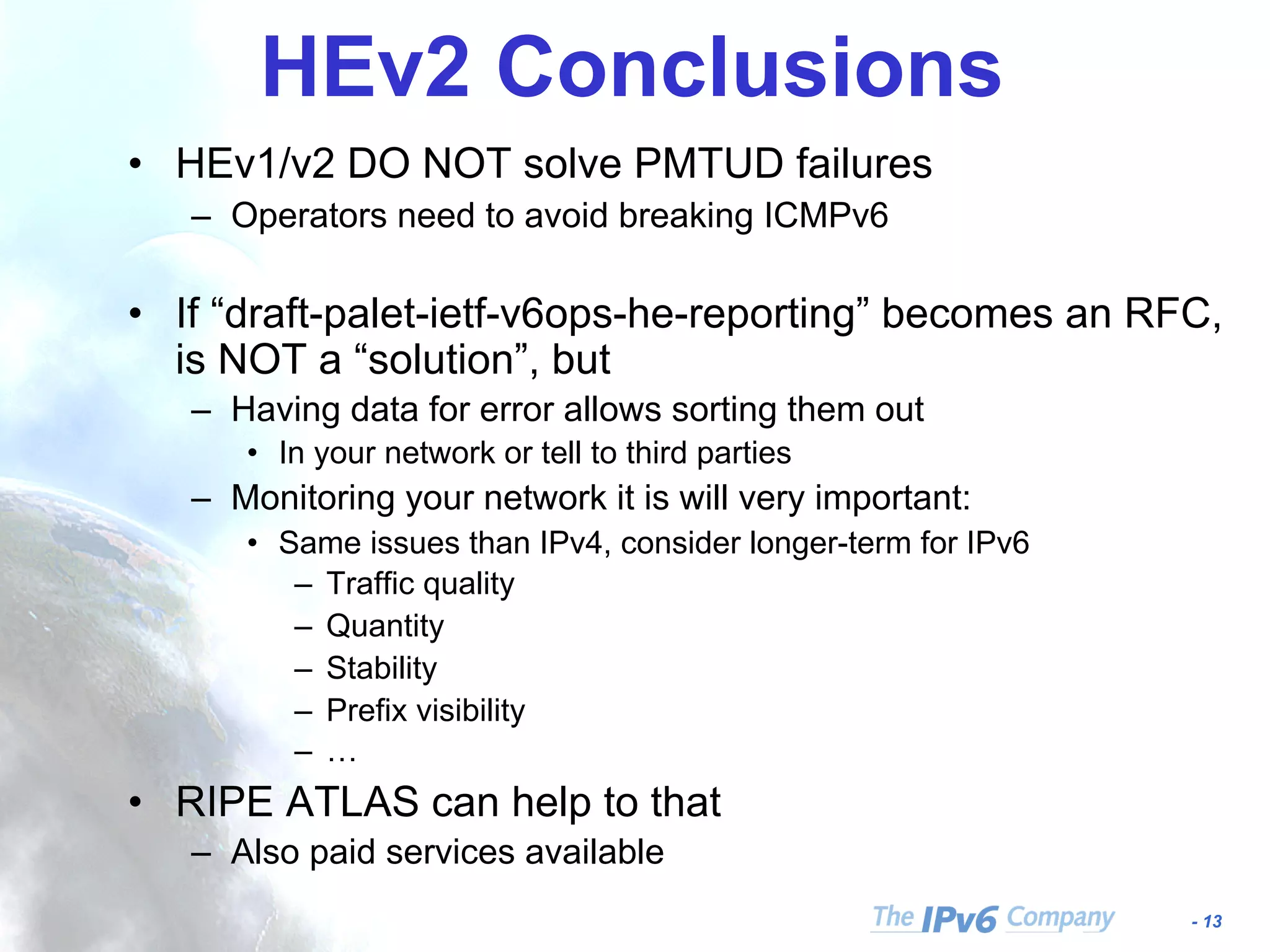 HEv2 Conclusions

• HEv1/v2 DO NOT solve PMTUD failures
– Operators need to avoid breaking ICMPv6

• If “draft-palet-ietf-v6ops-he-reporting” becomes an RFC, is NOT a “solution”, but
– Having data for error allows sorting them out
• In your network or tell to third parties
– Monitoring your network it is will very important:
• Same issues than IPv4, consider longer-term for IPv6
– Traffic quality
– Quantity
– Stability
– Prefix visibility
– …

• RIPE ATLAS can help to that
– Also paid services available

The IPv6 Company

- 13